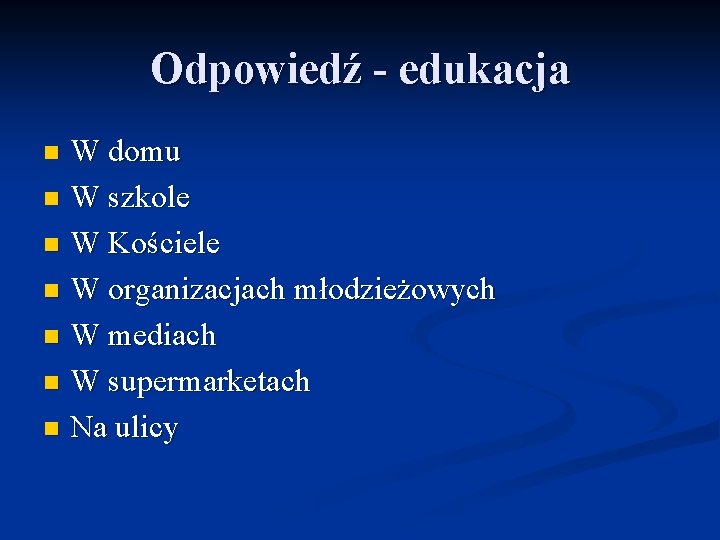 Odpowiedź - edukacja

- W domu
- W szkole
- W Kościele
- W organizacjach młodzieżowych
- W mediach
- W supermarketach
- Na ulicy